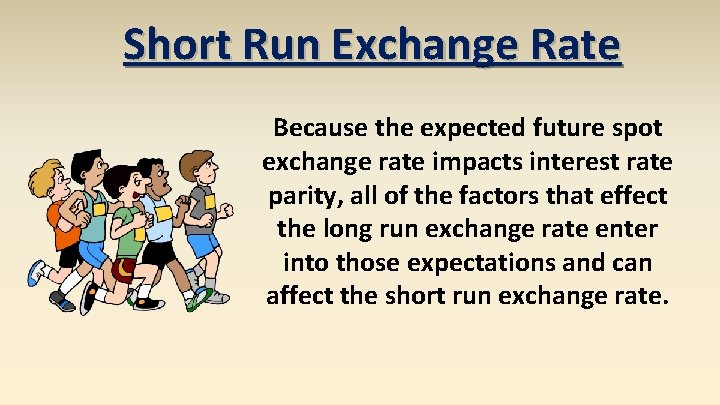 Short Run Exchange Rate

Because the expected future spot exchange rate impacts interest rate parity, all of the factors that effect the long run exchange rate enter into those expectations and can affect the short run exchange rate.